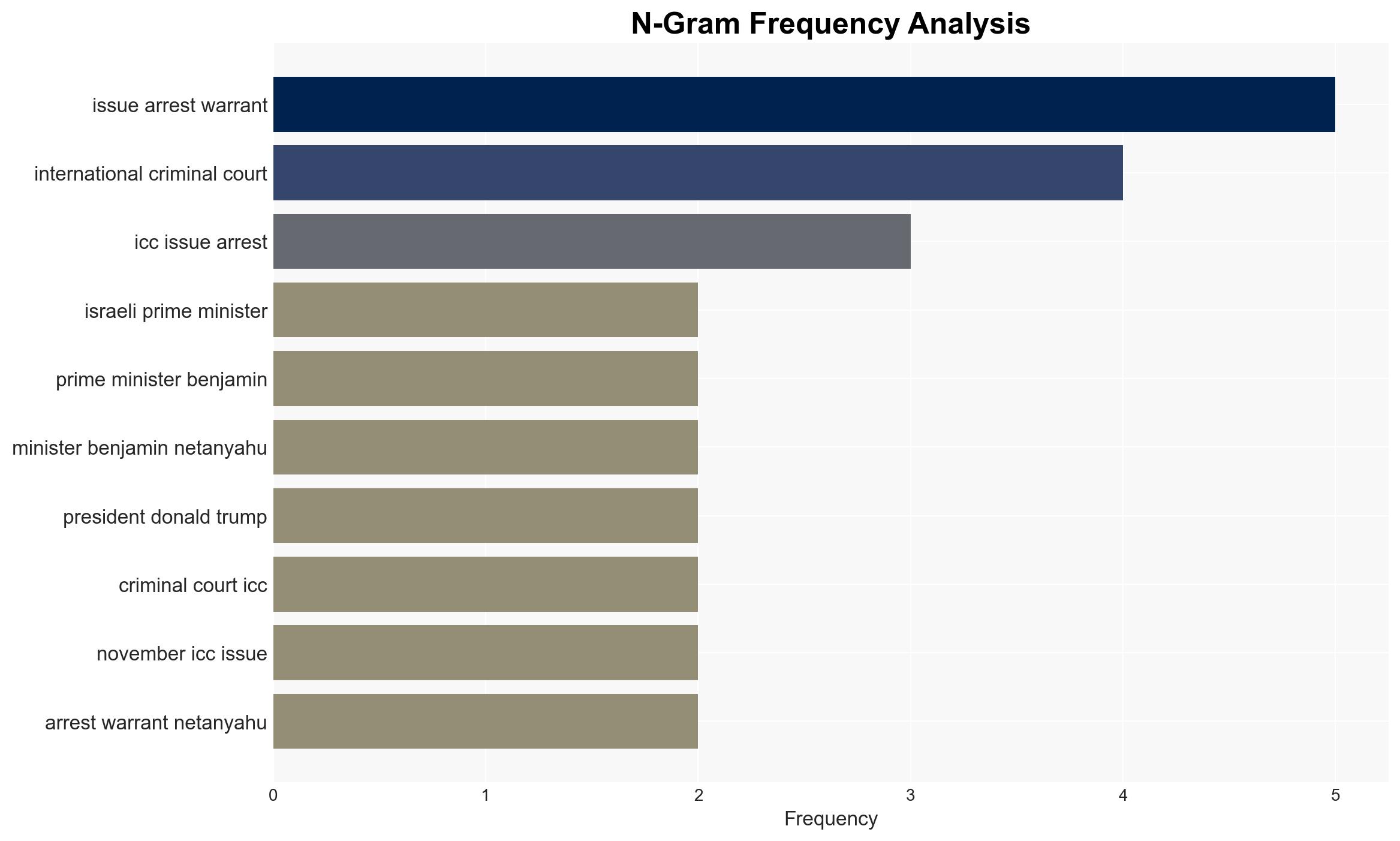 N-Gram Frequency Analysis

issue arrest warrant
international criminal court
icc issue arrest
israeli prime minister
prime minister benjamin
minister benjamin netanyahu
president donald trump
criminal court icc
november icc issue
arrest warrant netanyahu

0 1 2 3 4 5
Frequency